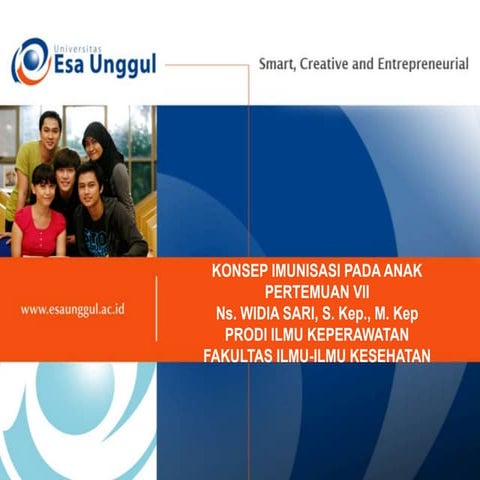 Universitas
Esa Unggul

Smart, Creative and Entrepreneurial

www.esaunggul.ac.id

KONSEP IMUNISASI PADA ANAK
PERTEMUAN VII
Ns. WIDIA SARI, S. Kep., M. Kep
PRODI ILMU KEPERAWATAN
FAKULTAS ILMU-ILMU KESEHATAN